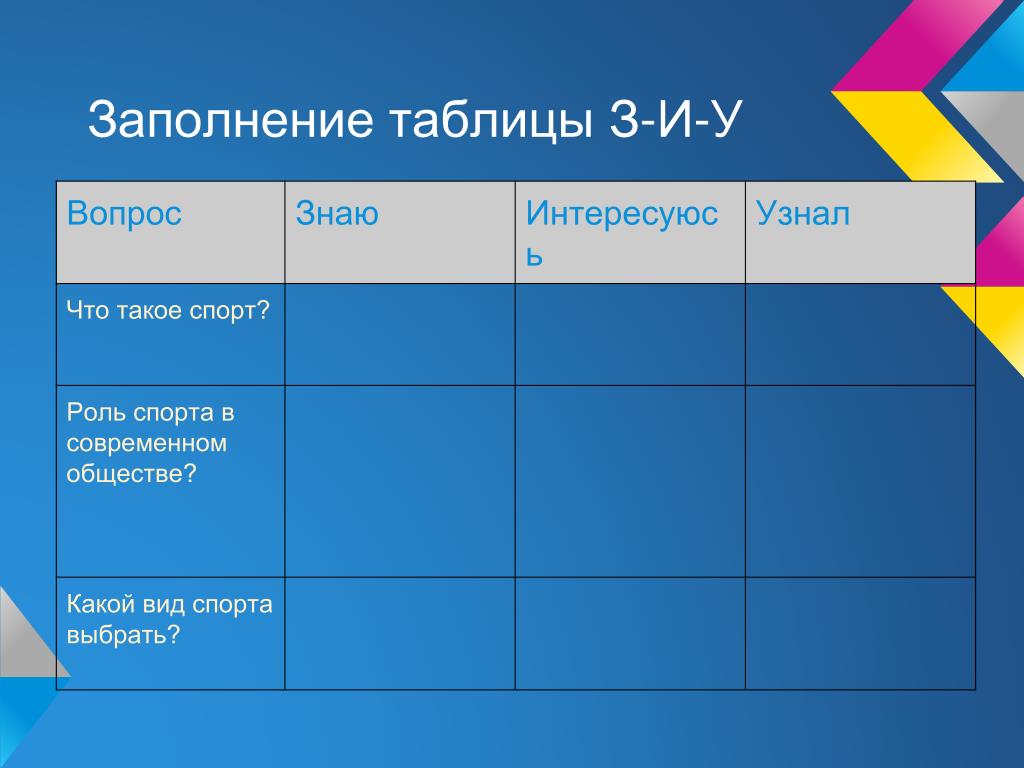 Заполнение таблицы З-И-У

| Вопрос | Знаю | Интересуюсь | Узнал |
|---|---|---|---|
| Что такое спорт? | | | |
| Роль спорта в современном обществе? | | | |
| Какой вид спорта выбрать? | | | |